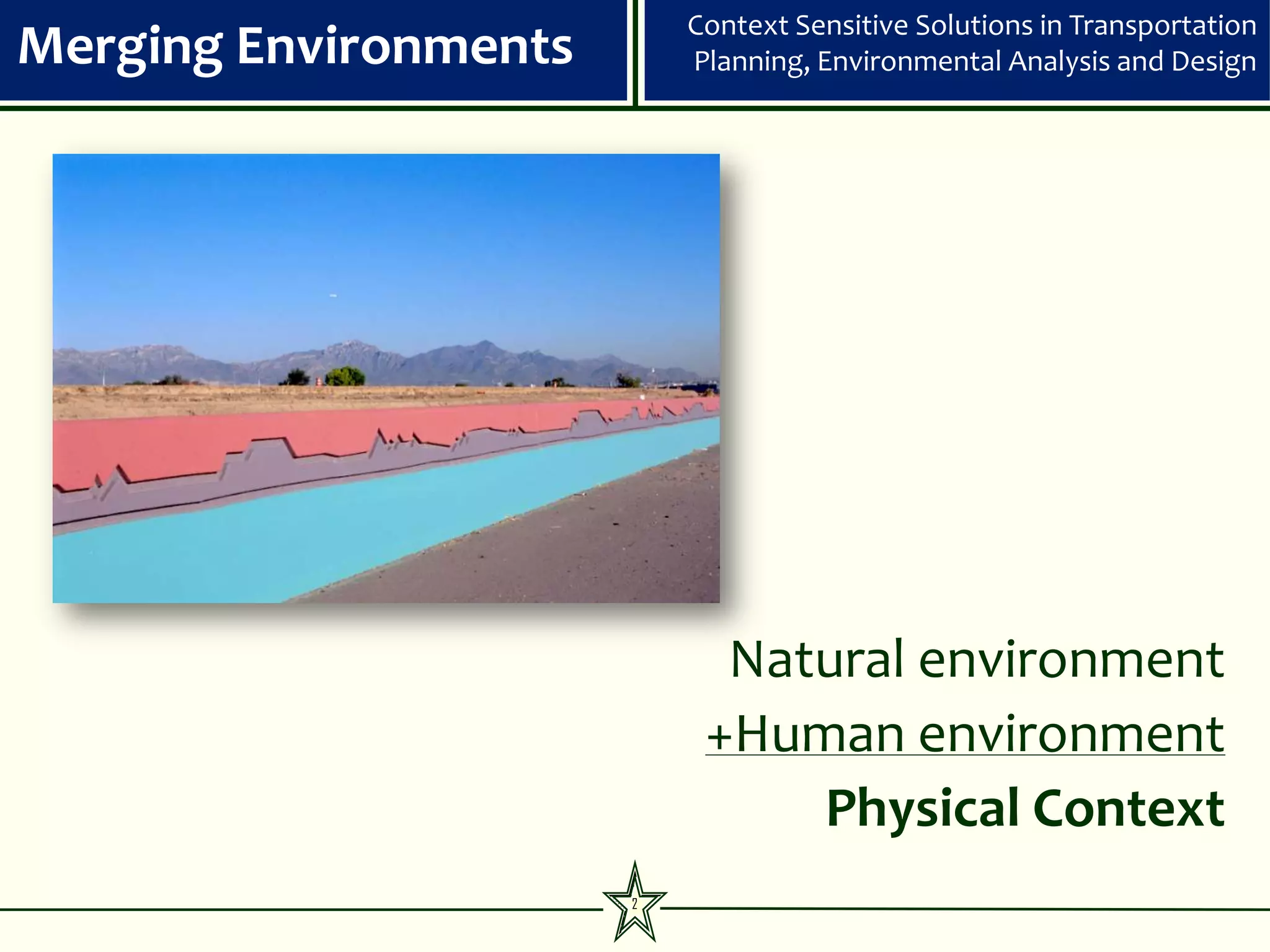 Merging Environments

Context Sensitive Solutions in Transportation Planning, Environmental Analysis and Design

Natural environment

+Human environment

Physical Context

2